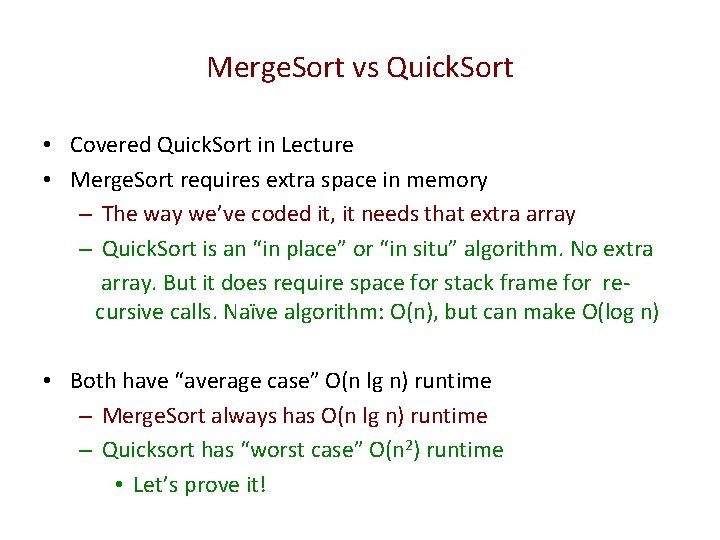 MergeSort vs QuickSort

• Covered QuickSort in Lecture
• MergeSort requires extra space in memory
– The way we've coded it, it needs that extra array
– QuickSort is an "in place" or "in situ" algorithm. No extra array. But it does require space for stack frame for recursive calls. Naïve algorithm: O(n), but can make O(log n)

• Both have "average case" O(n lg n) runtime
– MergeSort always has O(n lg n) runtime
– Quicksort has "worst case" O($n^2$) runtime
• Let's prove it!